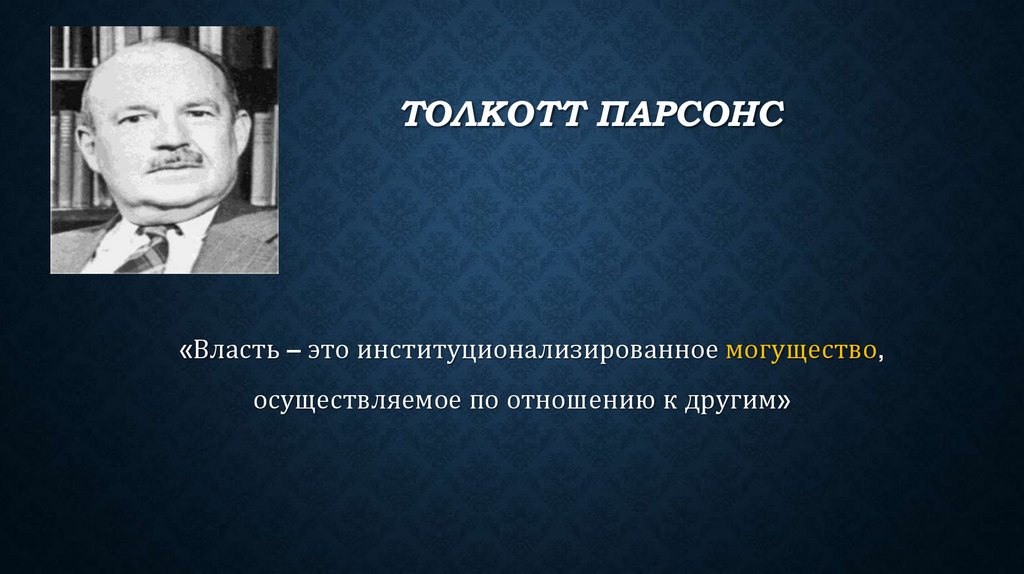 ТОЛКОТТ ПАРСОНС

«Власть – это институционализированное могущество, осуществляемое по отношению к другим»